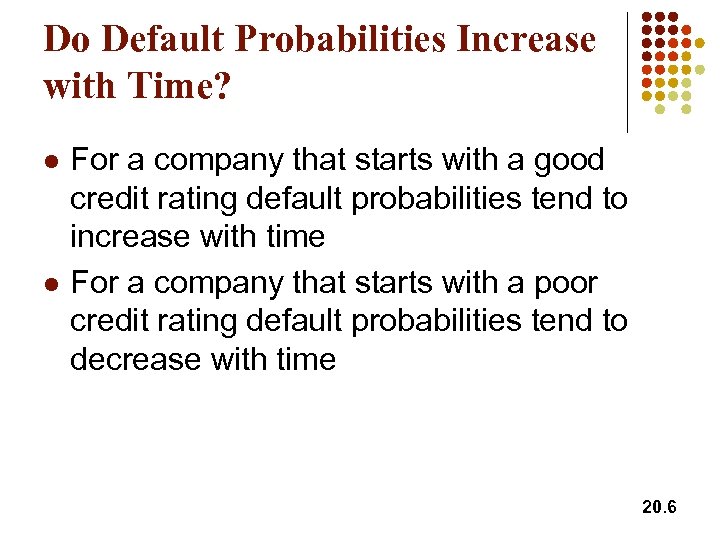 Do Default Probabilities Increase with Time?

- For a company that starts with a good credit rating default probabilities tend to increase with time
- For a company that starts with a poor credit rating default probabilities tend to decrease with time

20.6